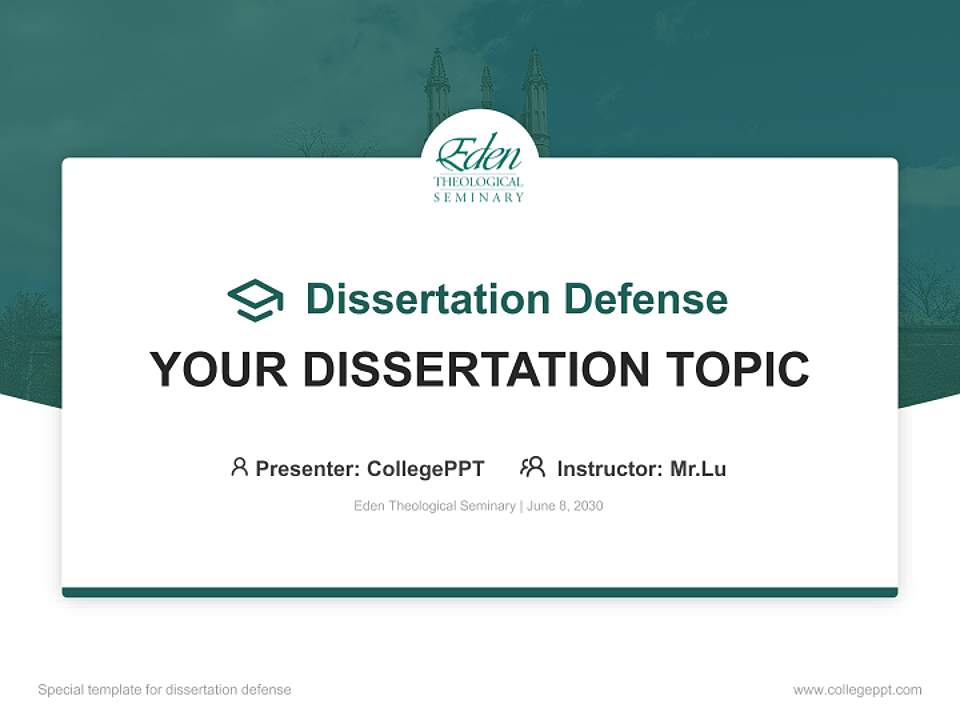 Eden
THEOLOGICAL
SEMINARY

Dissertation Defense

YOUR DISSERTATION TOPIC

Presenter: CollegePPT Instructor: Mr.Lu

Eden Theological Seminary | June 8, 2030

Special template for dissertation defense

www.collegeppt.com